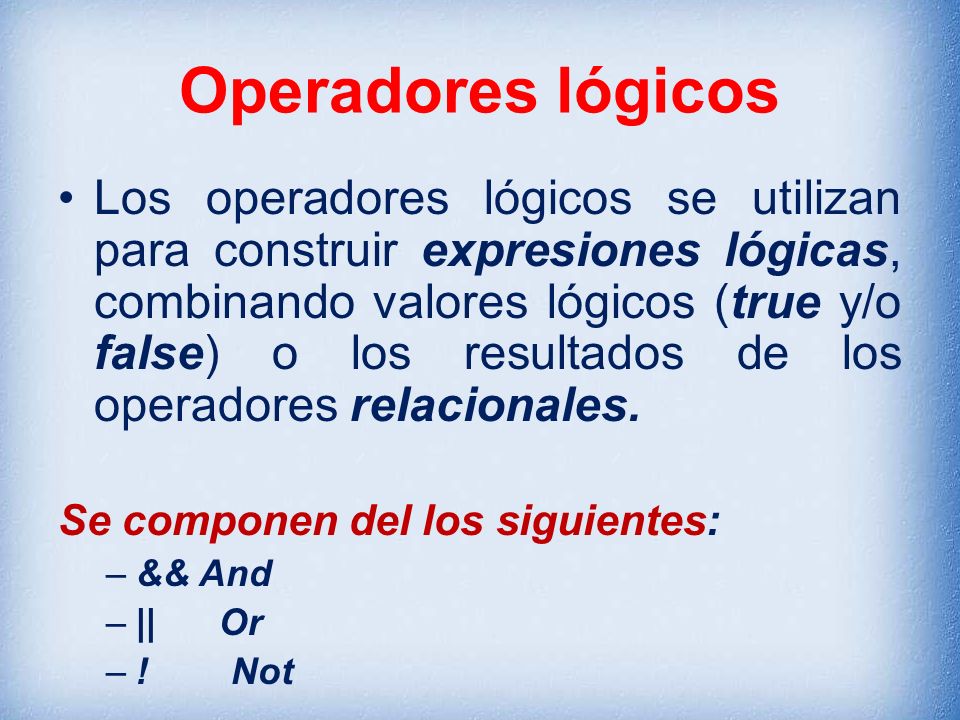 Operadores lógicos

• Los operadores lógicos se utilizan para construir expresiones lógicas, combinando valores lógicos (true y/o false) o los resultados de los operadores relacionales.

Se componen del los siguientes:

– && And
– || Or
– ! Not